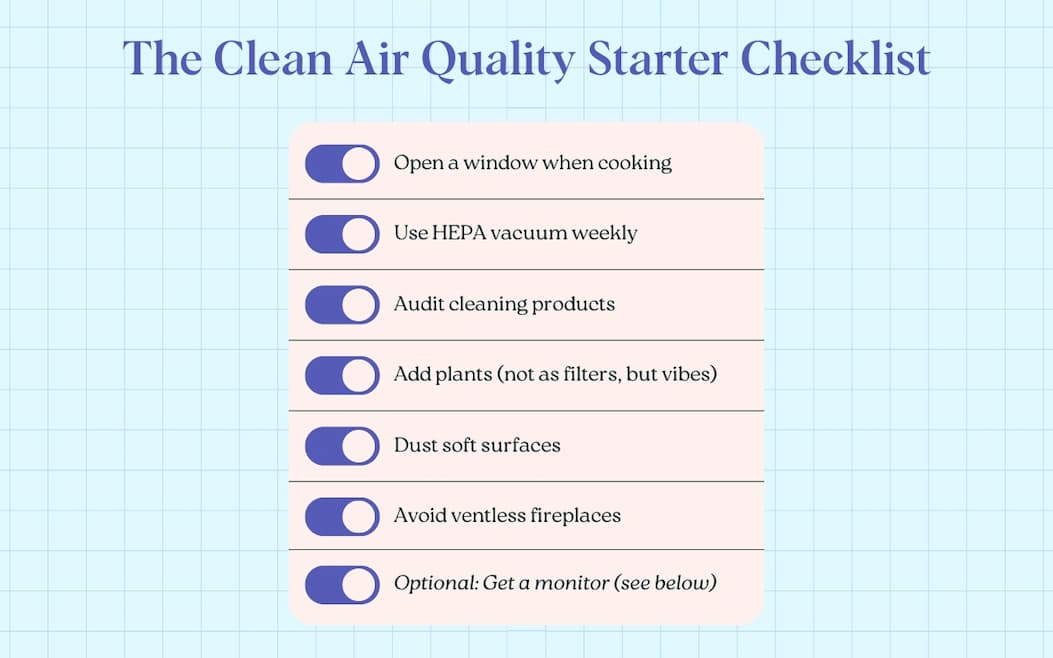 The Clean Air Quality Starter Checklist

Open a window when cooking

Use HEPA vacuum weekly

Audit cleaning products

Add plants (not as filters, but vibes)

Dust soft surfaces

Avoid ventless fireplaces

Optional: Get a monitor (see below)